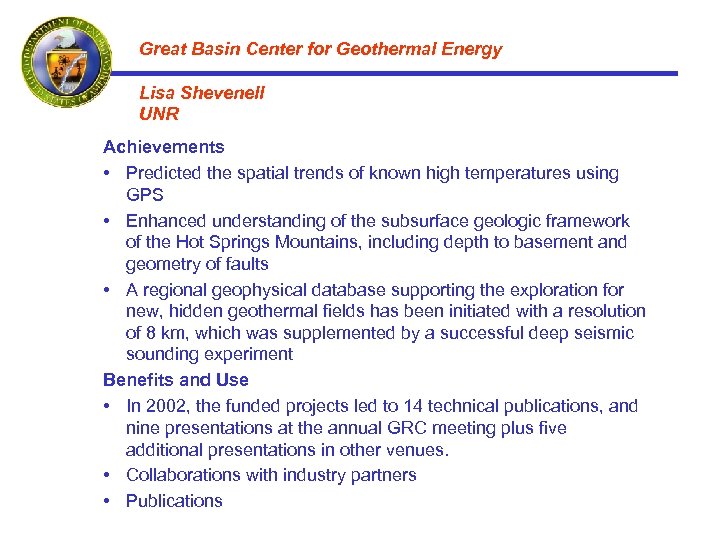 Great Basin Center for Geothermal Energy

Lisa Shevenell
UNR

Achievements

• Predicted the spatial trends of known high temperatures using GPS

• Enhanced understanding of the subsurface geologic framework of the Hot Springs Mountains, including depth to basement and geometry of faults

• A regional geophysical database supporting the exploration for new, hidden geothermal fields has been initiated with a resolution of 8 km, which was supplemented by a successful deep seismic sounding experiment

Benefits and Use

• In 2002, the funded projects led to 14 technical publications, and nine presentations at the annual GRC meeting plus five additional presentations in other venues.

• Collaborations with industry partners

• Publications